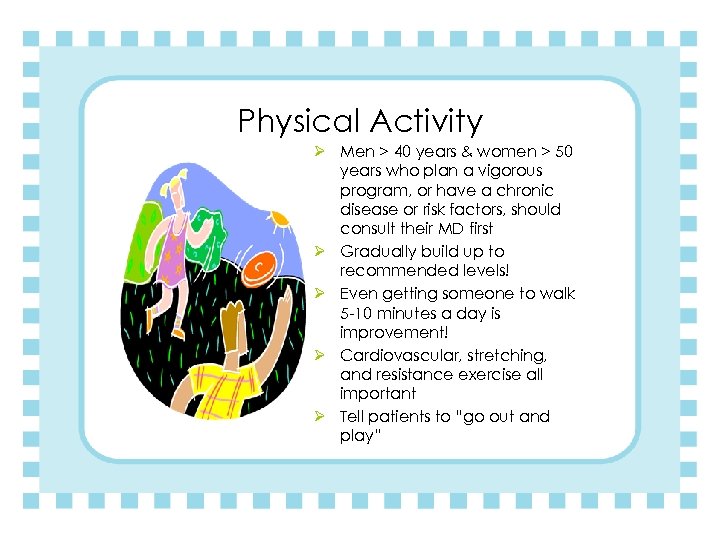 Physical Activity

➢ Men > 40 years & women > 50 years who plan a vigorous program, or have a chronic disease or risk factors, should consult their MD first

➢ Gradually build up to recommended levels!

➢ Even getting someone to walk 5-10 minutes a day is improvement!

➢ Cardiovascular, stretching, and resistance exercise all important

➢ Tell patients to "go out and play"